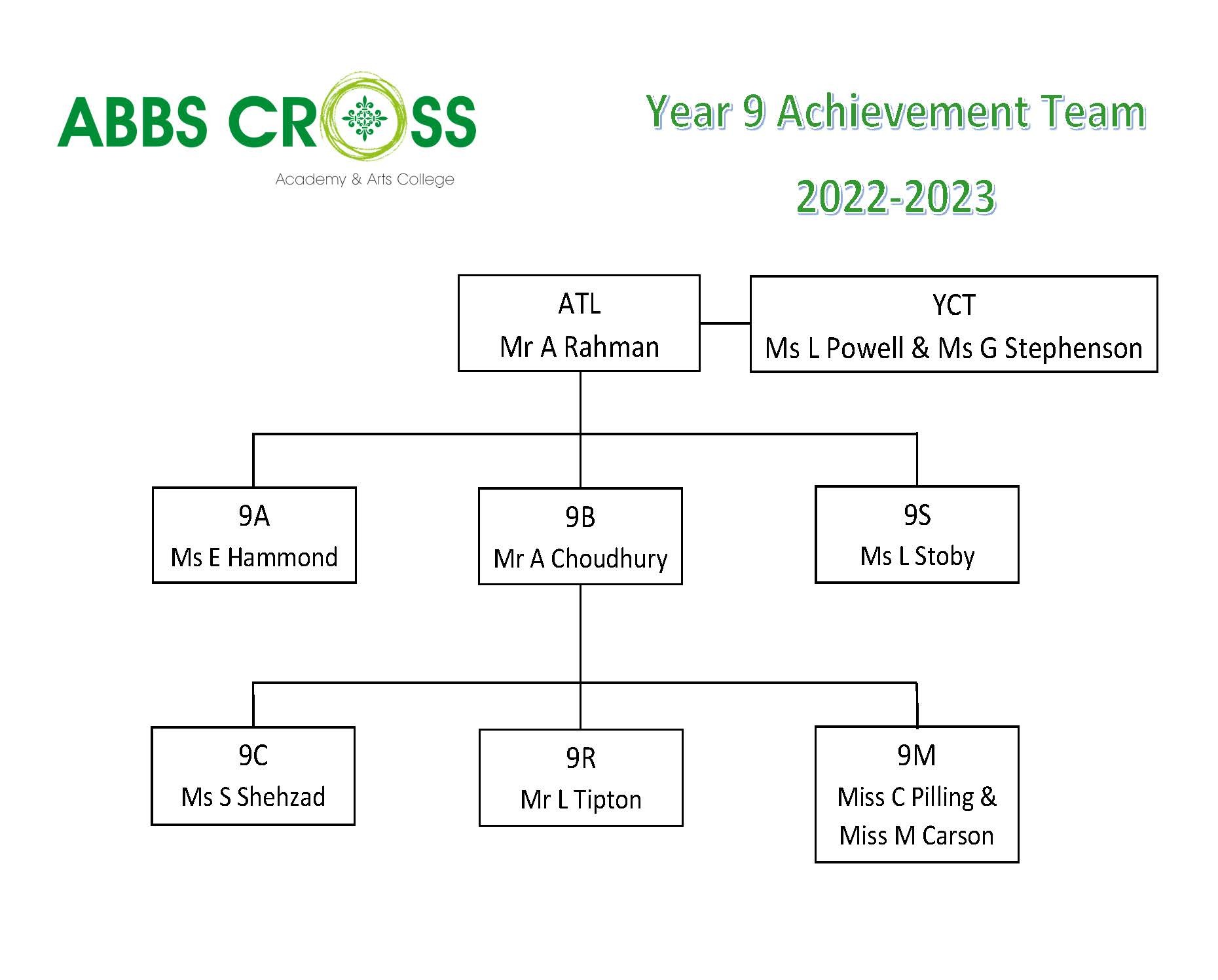 ABBS CROSS
Academy & Arts College

Year 9 Achievement Team

2022-2023

ATL
Mr A Rahman

YCT
Ms L Powell & Ms G Stephenson

9A
Ms E Hammond

9B
Mr A Choudhury

9S
Ms L Stoby

9C
Ms S Shehzad

9R
Mr L Tipton

9M
Miss C Pilling & Miss M Carson